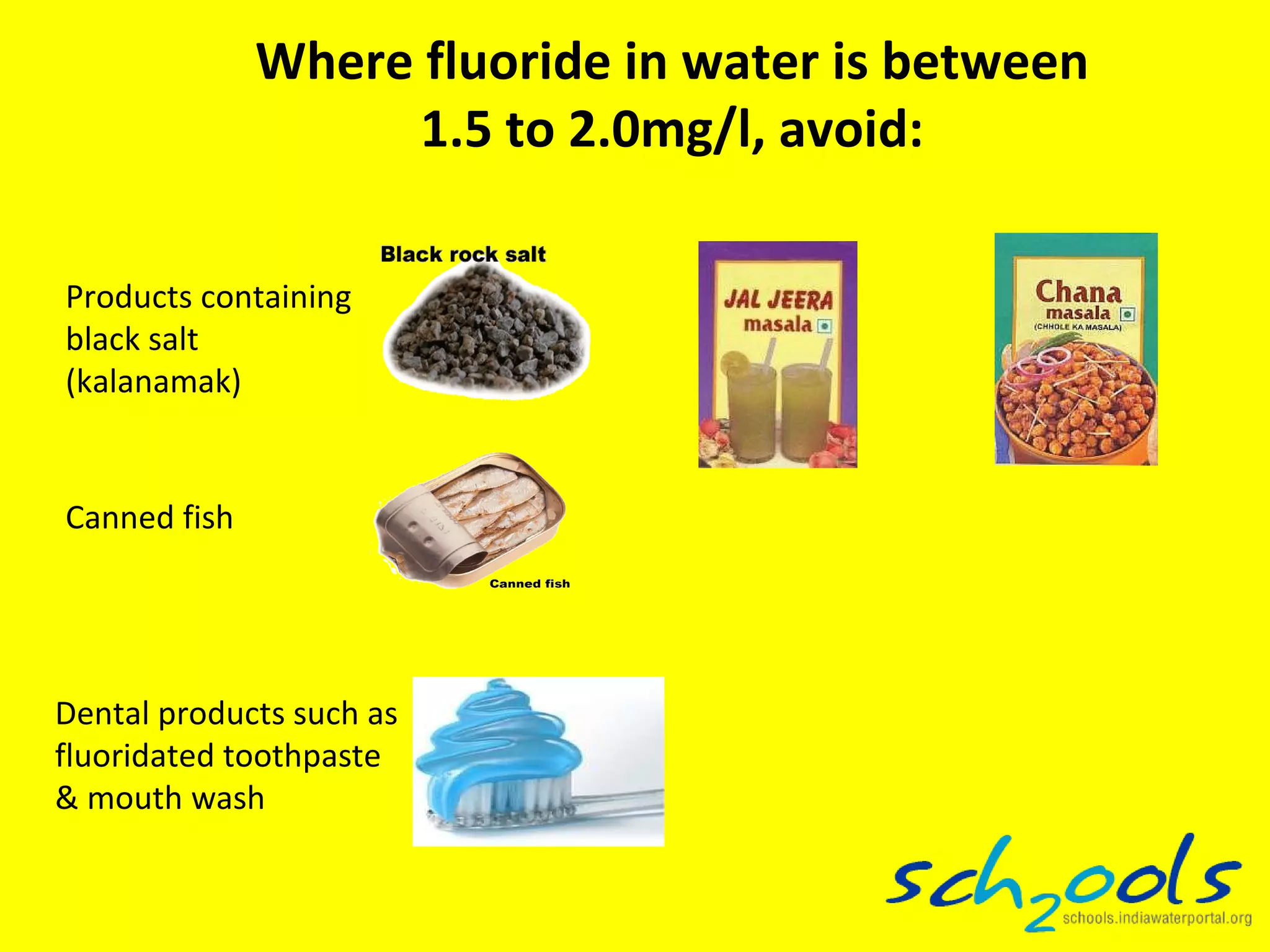 Where fluoride in water is between 1.5 to 2.0mg/l, avoid:

Products containing black salt (kalanamak)

Black rock salt

JAL JEERA masala

Chana masala (CHHOLE KA MASALA)

Canned fish

Canned fish

Dental products such as fluoridated toothpaste & mouth wash

sch2ools
schools.indiawaterportal.org